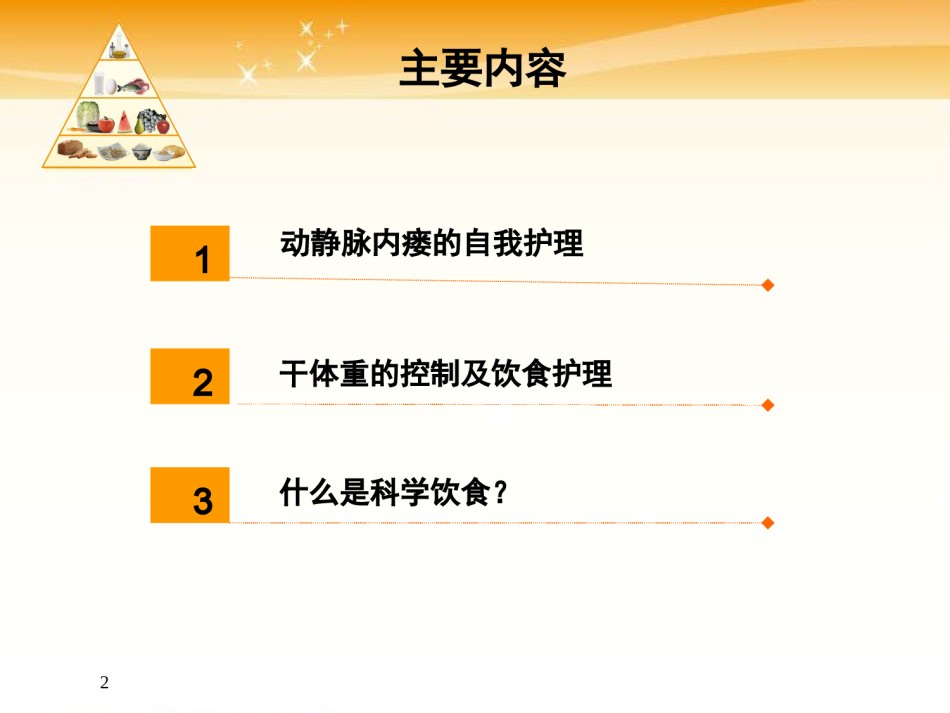 主要内容

1 动静脉内瘘的自我护理

2 干体重的控制及饮食护理

3 什么是科学饮食？

2